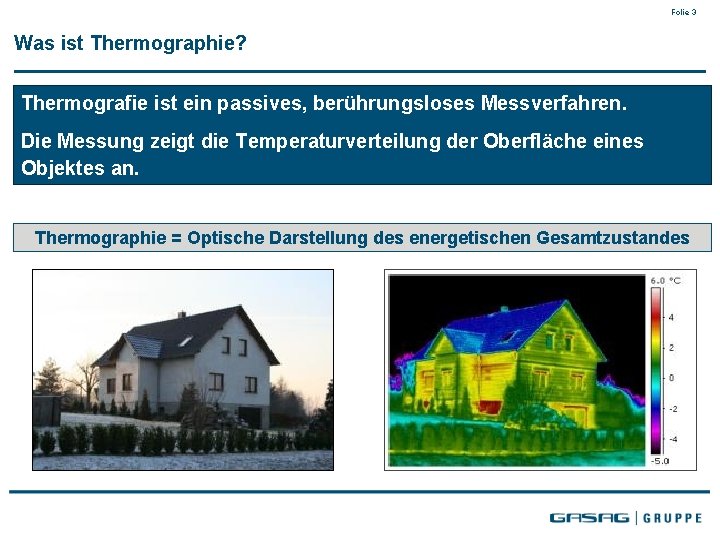 Folie 3

Was ist Thermographie?

Thermografie ist ein passives, berührungsloses Messverfahren.

Die Messung zeigt die Temperaturverteilung der Oberfläche eines Objektes an.

Thermographie = Optische Darstellung des energetischen Gesamtzustandes

6.0 °C
4
2
0
-2
-4
-5.0

GASAG | GRUPPE